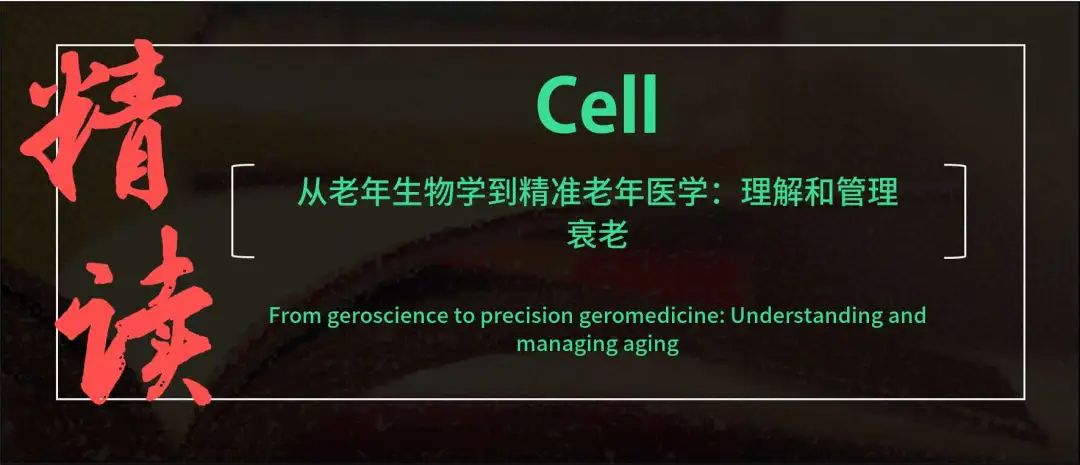 精读

Cell

从老年生物学到精准老年医学：理解和管理衰老

From geroscience to precision geromedicine: Understanding and managing aging